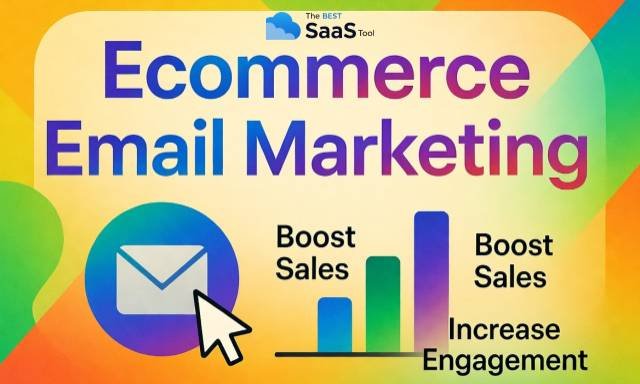 The BEST SaaS Tool

Ecommerce Email Marketing

Boost Sales

Boost Sales

Increase Engagement